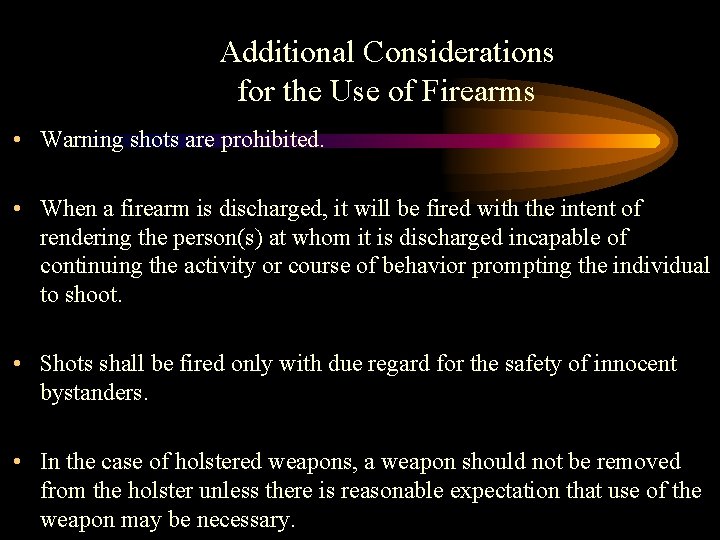 Additional Considerations for the Use of Firearms

• Warning shots are prohibited.

• When a firearm is discharged, it will be fired with the intent of rendering the person(s) at whom it is discharged incapable of continuing the activity or course of behavior prompting the individual to shoot.

• Shots shall be fired only with due regard for the safety of innocent bystanders.

• In the case of holstered weapons, a weapon should not be removed from the holster unless there is reasonable expectation that use of the weapon may be necessary.